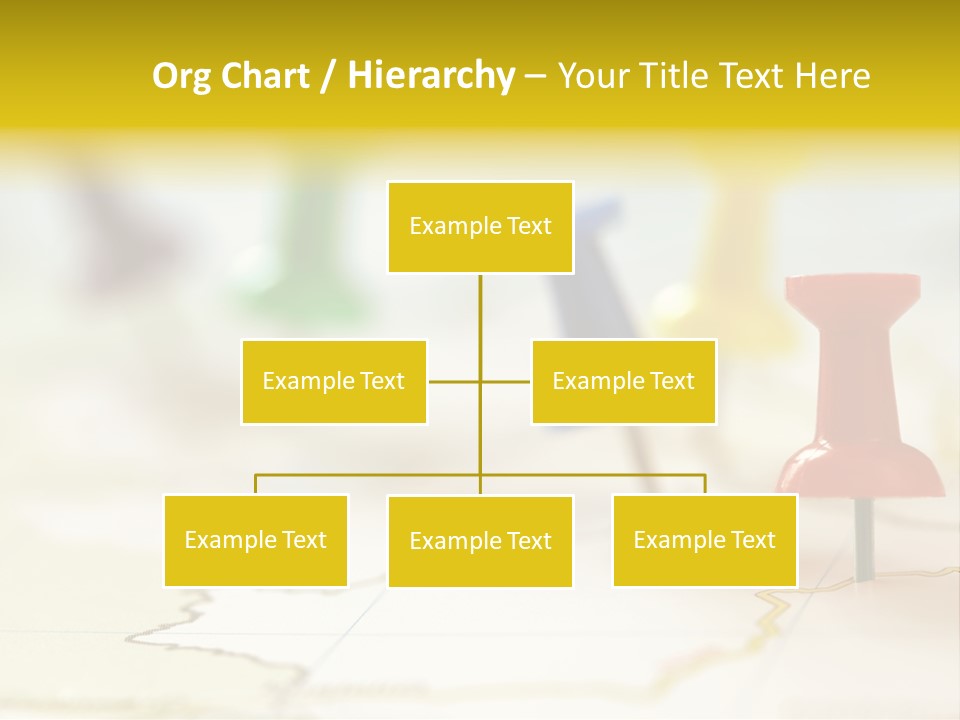 Org Chart / Hierarchy – Your Title Text Here

Example Text

Example Text

Example Text

Example Text

Example Text

Example Text